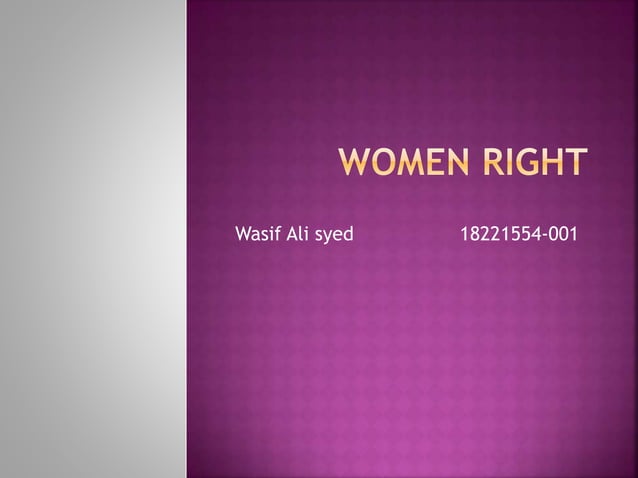 WOMEN RIGHT

Wasif Ali syed 18221554-001